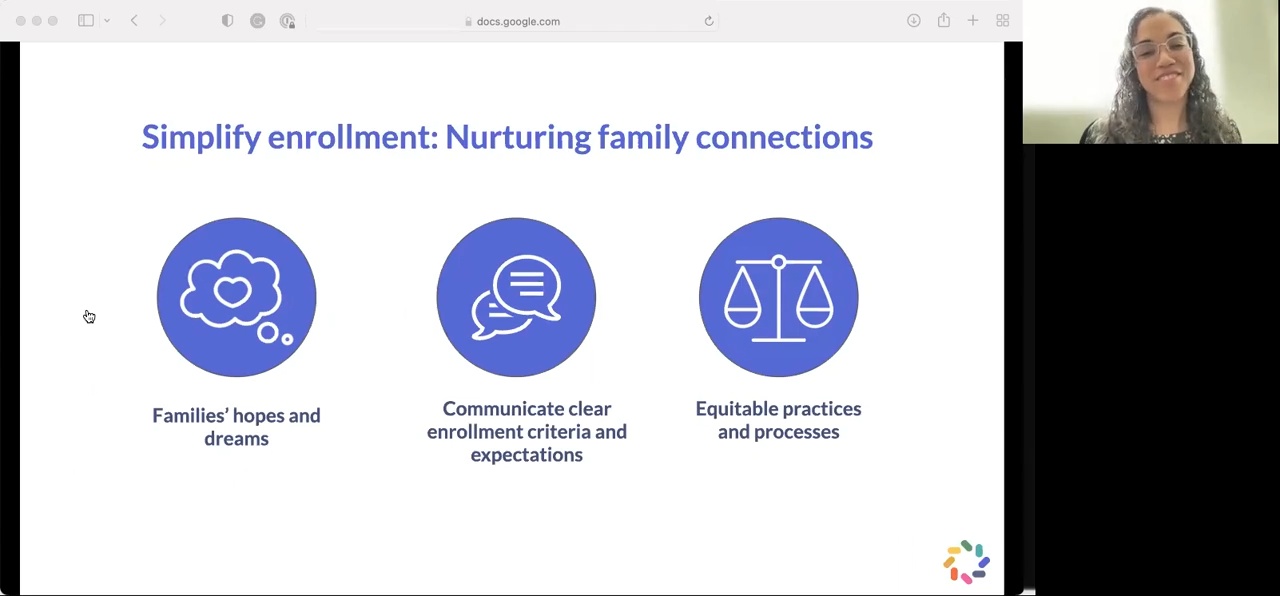 docs.google.com

Simplify enrollment: Nurturing family connections

Families' hopes and dreams

Communicate clear enrollment criteria and expectations

Equitable practices and processes